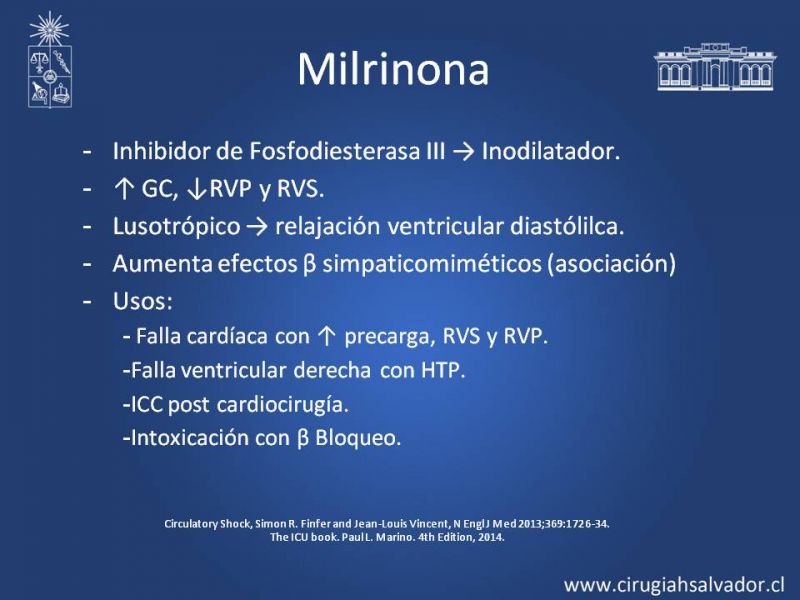 Milrinona

- Inhibidor de Fosfodiesterasa III → Inodilatador.
- ↑ GC, ↓RVP y RVS.
- Lusotrópico → relajación ventricular diastólilca.
- Aumenta efectos β simpaticomiméticos (asociación)
- Usos:
 - Falla cardíaca con ↑ precarga, RVS y RVP.
 -Falla ventricular derecha con HTP.
 -ICC post cardiocirugía.
 -Intoxicación con β Bloqueo.

Circulatory Shock, Simon R. Finfer and Jean-Louis Vincent, N Engl J Med 2013;369:1726-34.
The ICU book. Paul L. Marino. 4th Edition, 2014.

www.cirugiahsalvador.cl